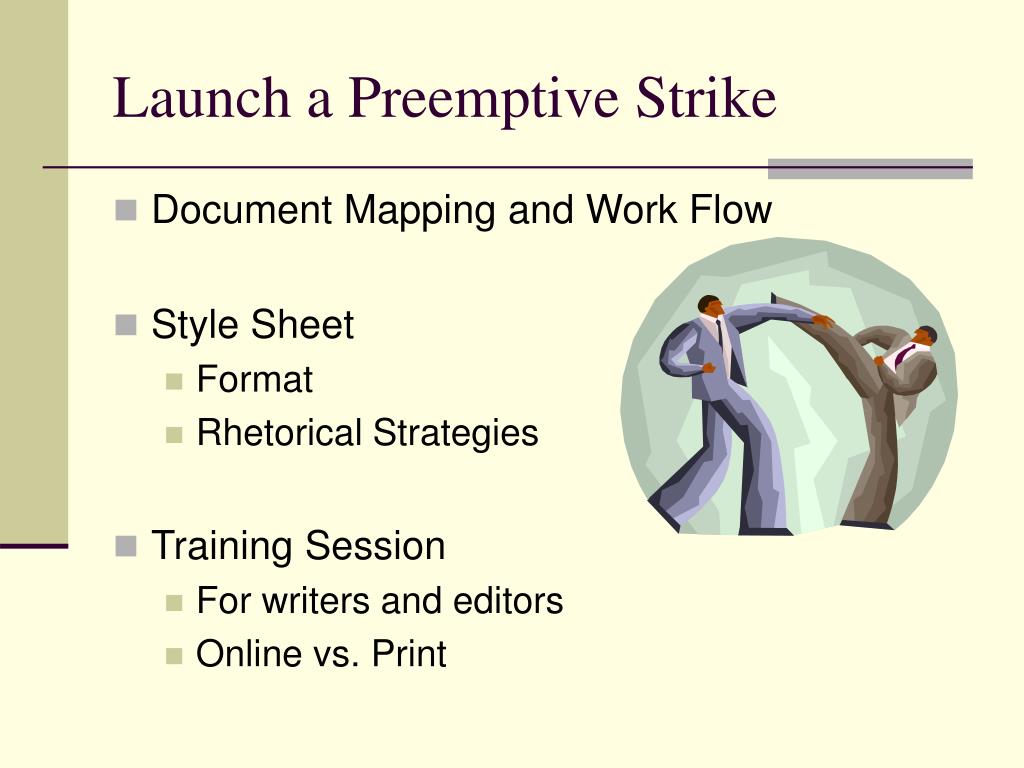 Launch a Preemptive Strike

- Document Mapping and Work Flow

- Style Sheet
  - Format
  - Rhetorical Strategies

- Training Session
  - For writers and editors
  - Online vs. Print